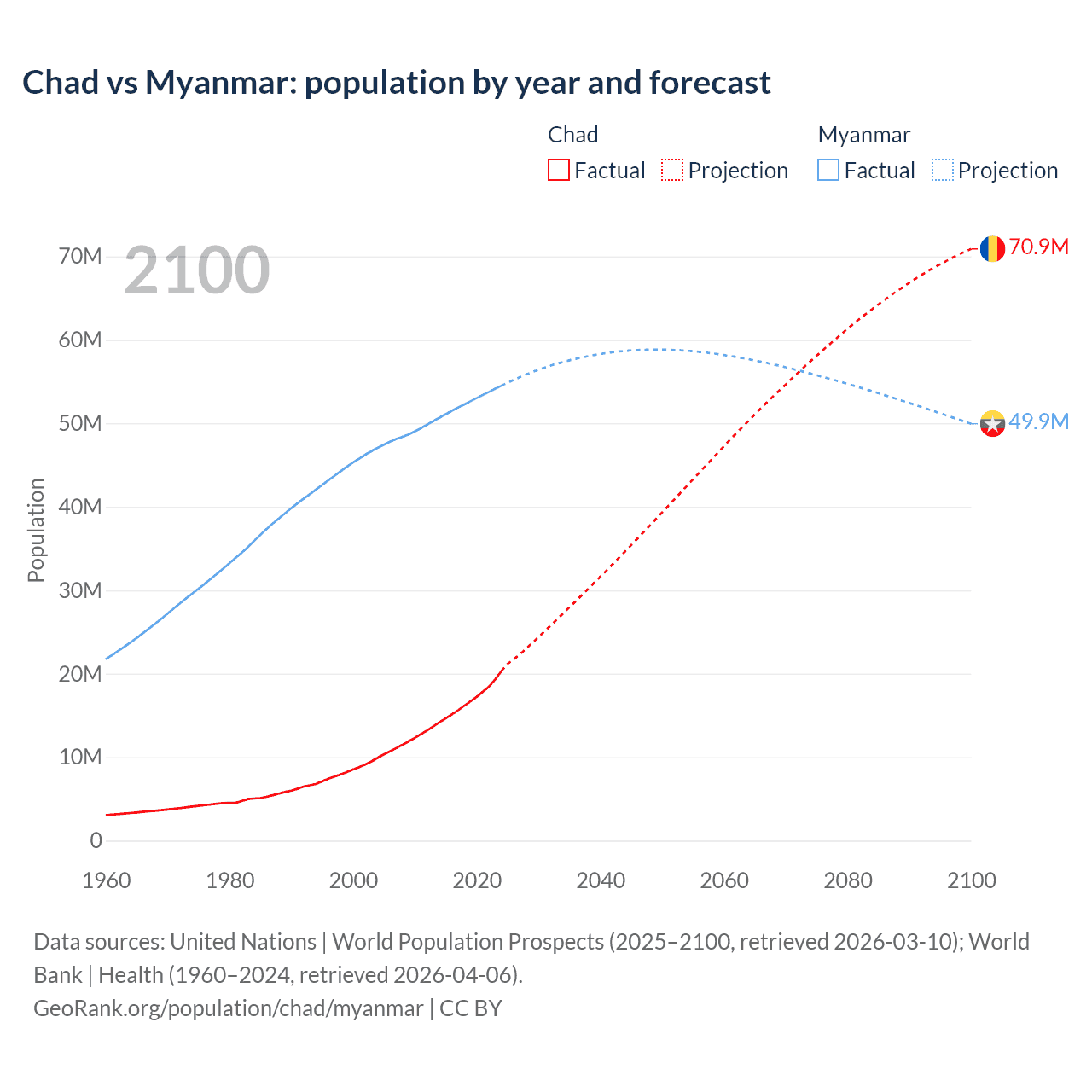 Chad vs Myanmar: population by year and forecast

Chad
Factual
Projection

Myanmar
Factual
Projection

2100

70.9M
49.9M

Population

70M
60M
50M
40M
30M
20M
10M
0

1960
1980
2000
2020
2040
2060
2080
2100

Data sources: United Nations | World Population Prospects (2025–2100, retrieved 2026-03-10); World Bank | Health (1960–2024, retrieved 2026-04-06).
GeoRank.org/population/chad/myanmar | CC BY